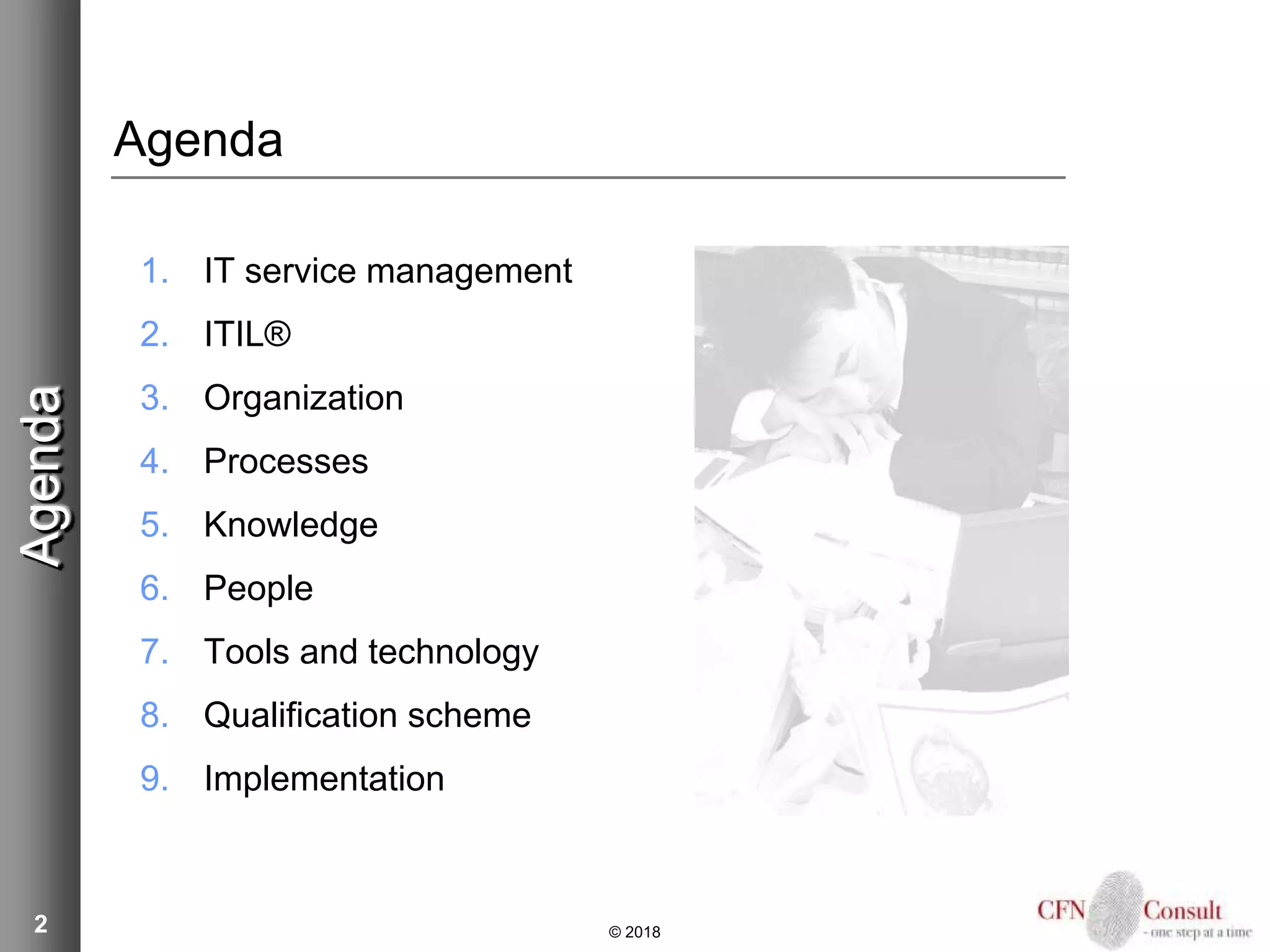 Agenda

Agenda

1. IT service management
2. ITIL®
3. Organization
4. Processes
5. Knowledge
6. People
7. Tools and technology
8. Qualification scheme
9. Implementation

2

© 2018

CFN Consult
- one step at a time